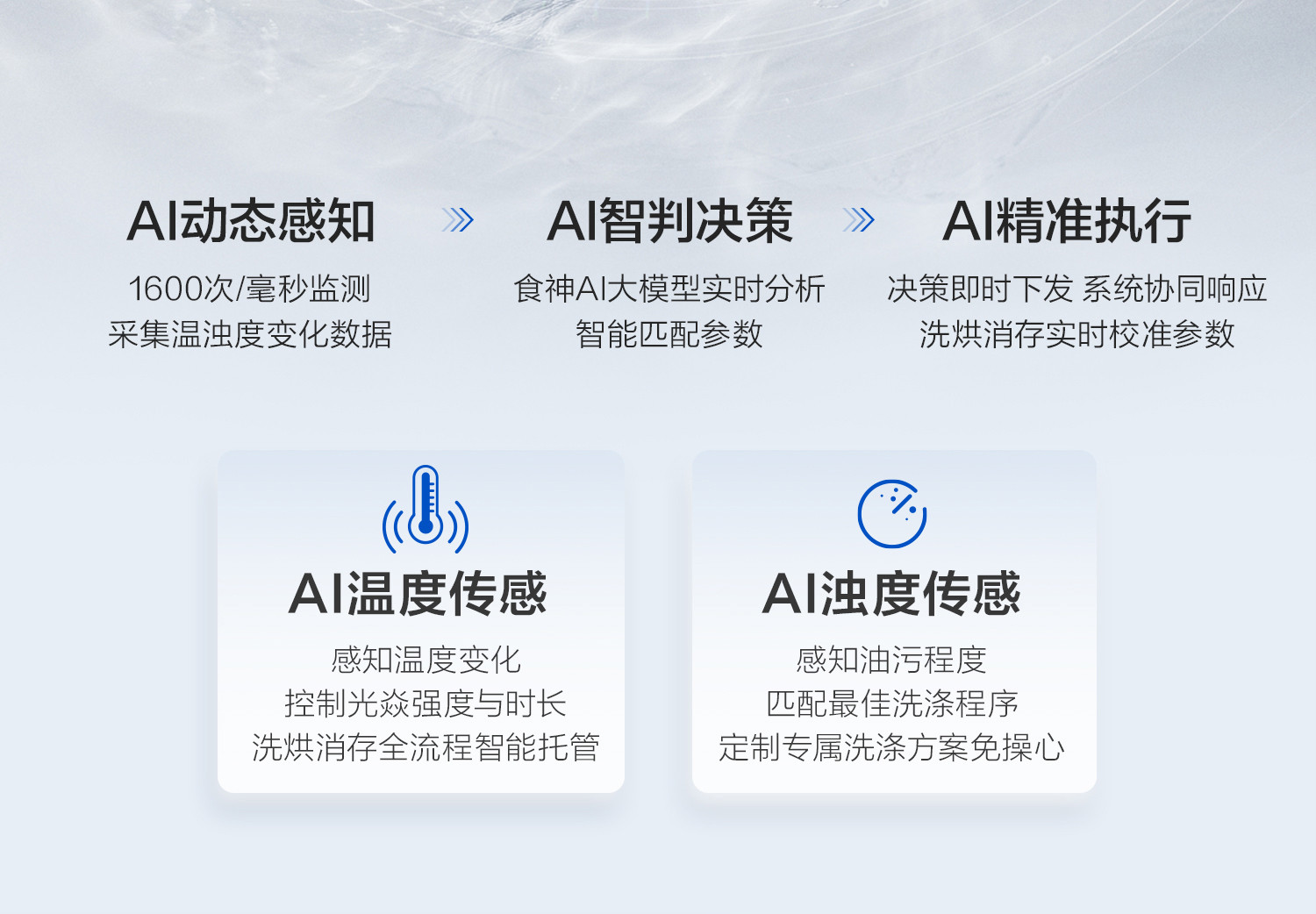 AI动态感知

1600次/毫秒监测
采集温浊度变化数据

AI智判决策

食神AI大模型实时分析
智能匹配参数

AI精准执行

决策即时下发 系统协同响应
洗烘消存实时校准参数

AI温度传感

感知温度变化
控制光焱强度与时长
洗烘消存全流程智能托管

AI浊度传感

感知油污程度
匹配最佳洗涤程序
定制专属洗涤方案免操心